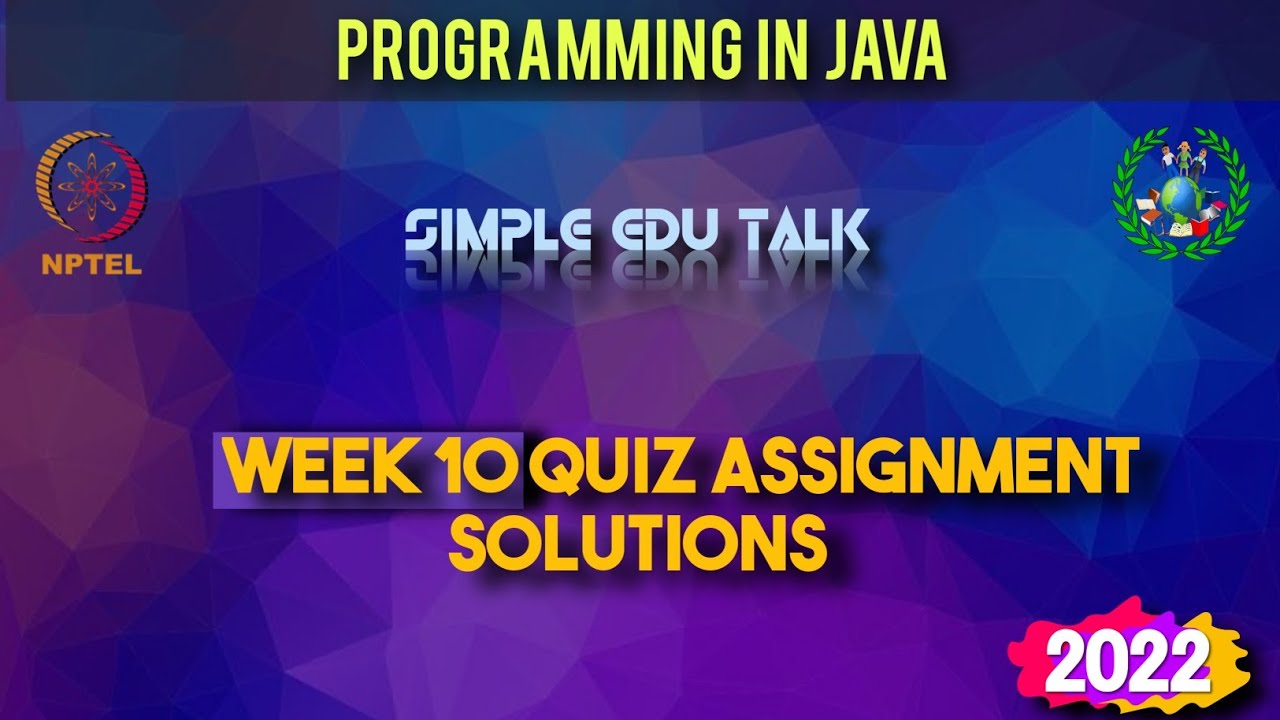 PROGRAMMING IN JAVA

NPTEL

SIMPLE EDU TALK

WEEK 10 QUIZ ASSIGNMENT SOLUTIONS

2022